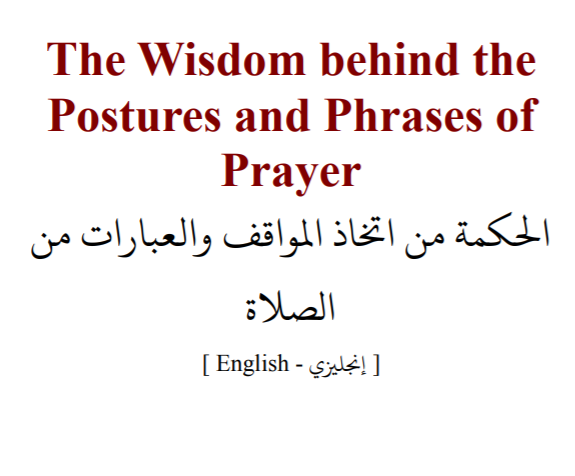 The Wisdom behind the Postures and Phrases of Prayer

الحكمة من اتخاذ المواقف والعبارات من الصلاة

[ English - إنجليزي ]